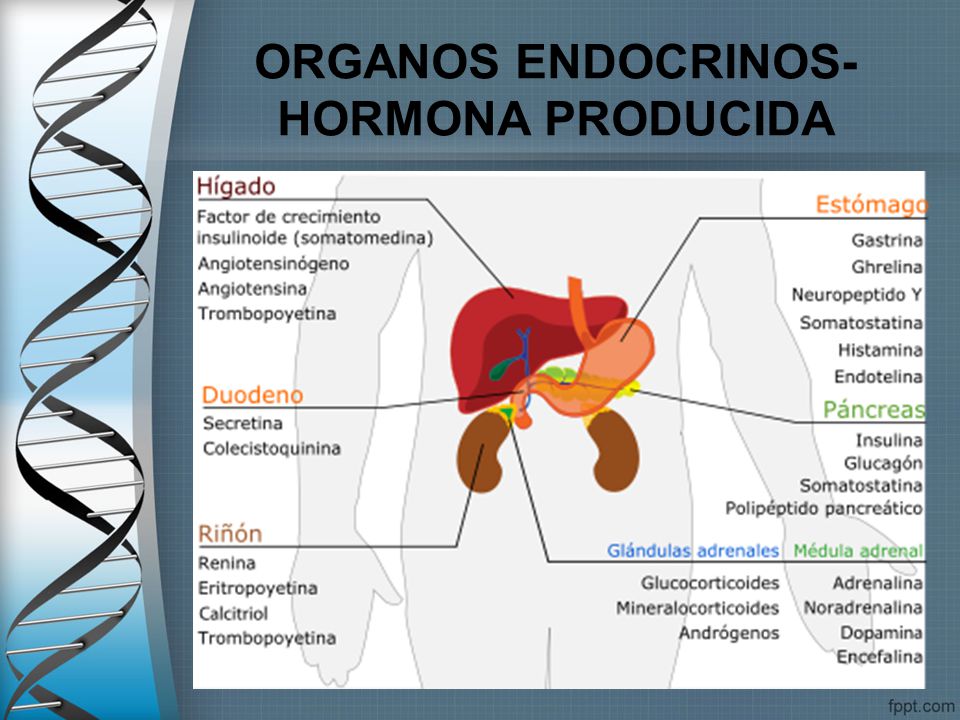 ORGANOS ENDOCRINOS-HORMONA PRODUCIDA

Hígado
Factor de crecimiento insulinoide (somatomedina)
Angiotensinógeno
Angiotensina
Trombopoyetina

Duodeno
Secretina
Colecistoquinina

Riñón
Renina
Eritropoyetina
Calcitriol
Trombopoyetina

Estómago
Gastrina
Ghrelina
Neuropeptido Y
Somatostatina
Histamina
Endotelina

Páncreas
Insulina
Glucagón
Somatostatina
Polipéptido pancreático

Glándulas adrenales
Glucocorticoides
Mineralocorticoides
Andrógenos

Médula adrenal
Adrenalina
Noradrenalina
Dopamina
Encefalina

fppt.com